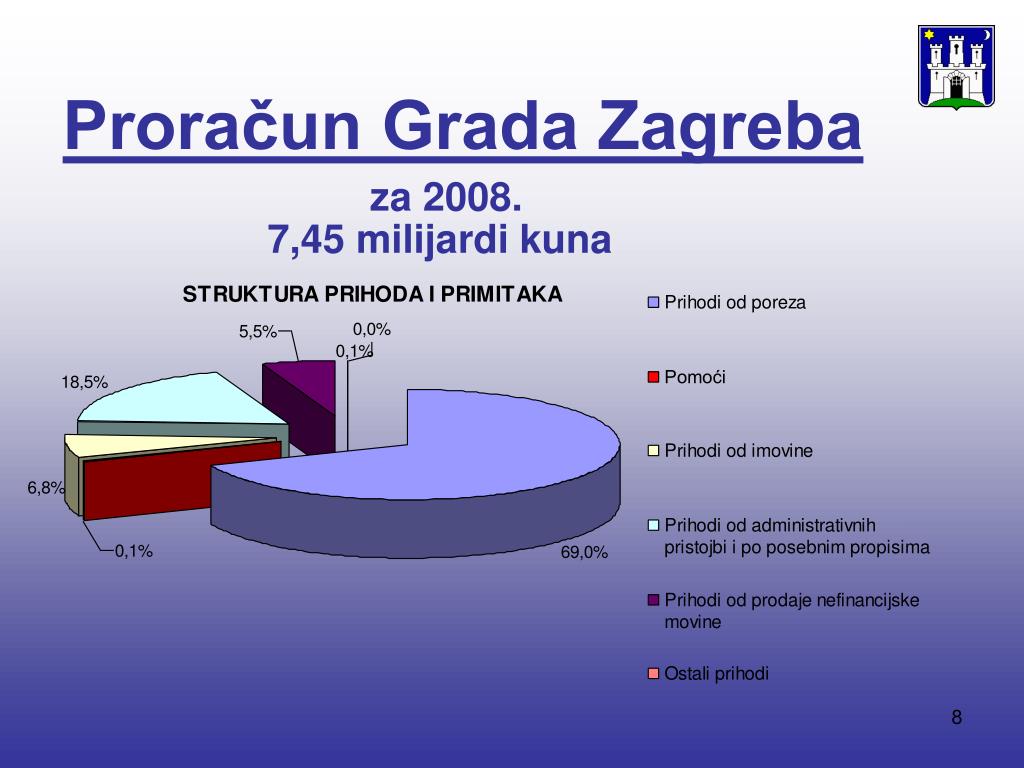 Proračun Grada Zagreba

za 2008.
7,45 milijardi kuna

STRUKTURA PRIHODA I PRIMITAKA

5,5%
0,0%
0,1%
18,5%
6,8%
0,1%
69,0%

Prihodi od poreza
Pomoći
Prihodi od imovine
Prihodi od administrativnih pristojbi i po posebnim propisima
Prihodi od prodaje nefinancijske movine
Ostali prihodi

8